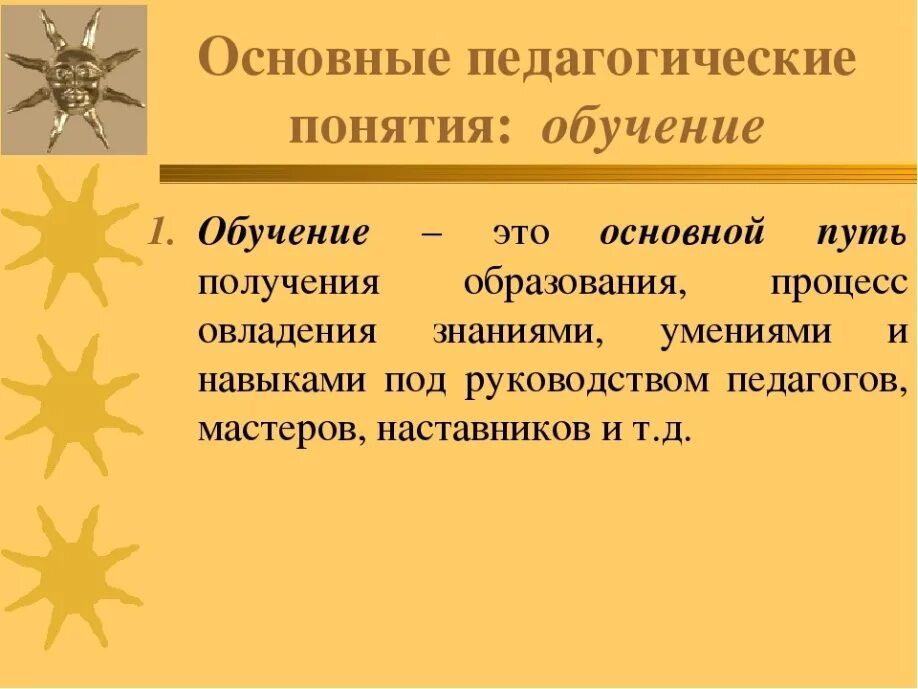 Основные педагогические понятия: обучение

1. Обучение – это основной путь получения образования, процесс овладения знаниями, умениями и навыками под руководством педагогов, мастеров, наставников и т.д.